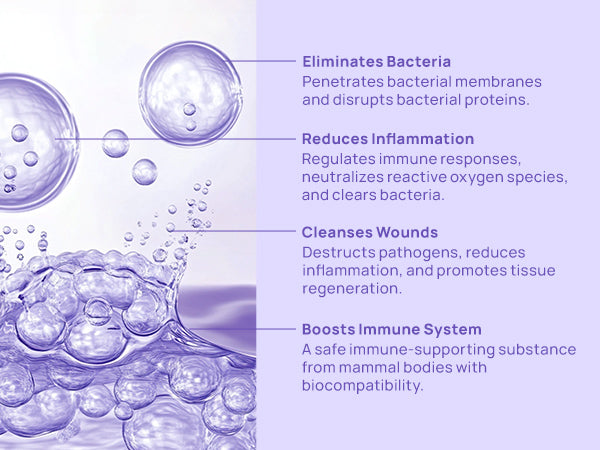 Eliminates Bacteria
Penetrates bacterial membranes and disrupts bacterial proteins.

Reduces Inflammation
Regulates immune responses, neutralizes reactive oxygen species, and clears bacteria.

Cleanses Wounds
Destructs pathogens, reduces inflammation, and promotes tissue regeneration.

Boosts Immune System
A safe immune-supporting substance from mammal bodies with biocompatibility.